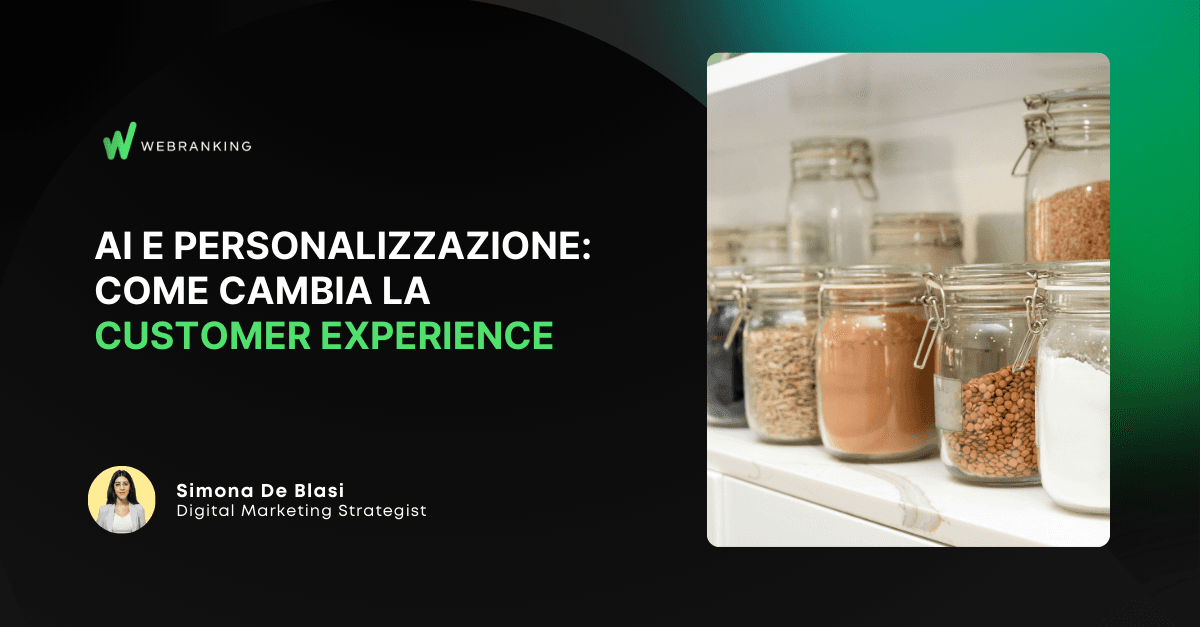 WEBRANKING

AI E PERSONALIZZAZIONE: COME CAMBIA LA CUSTOMER EXPERIENCE

Simona De Blasi
Digital Marketing Strategist